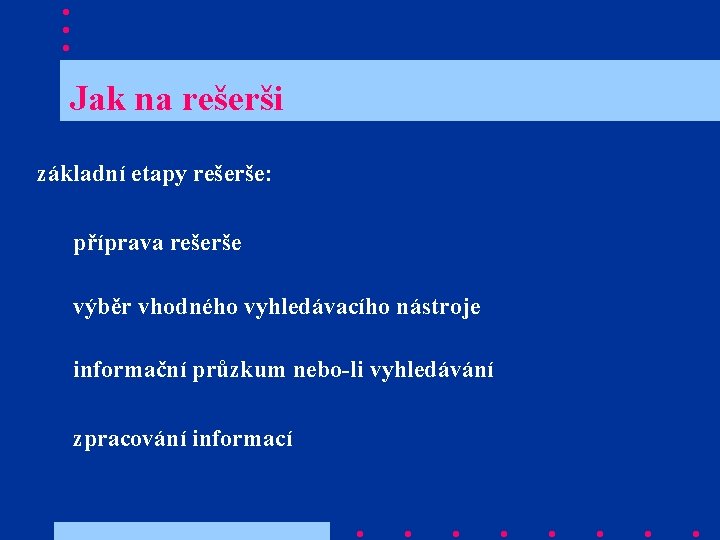 Jak na rešerši

základní etapy rešerše:

příprava rešerše

výběr vhodného vyhledávacího nástroje

informační průzkum nebo-li vyhledávání

zpracování informací